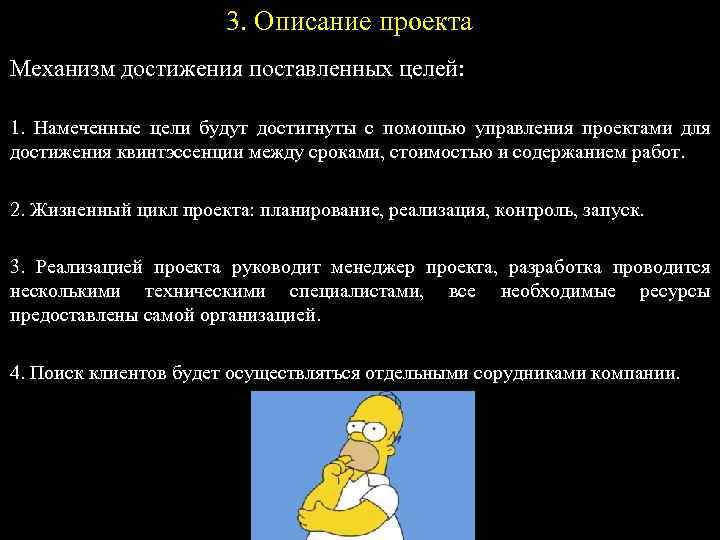 3. Описание проекта

Механизм достижения поставленных целей:

1. Намеченные цели будут достигнуты с помощью управления проектами для достижения квинтэссенции между сроками, стоимостью и содержанием работ.

2. Жизненный цикл проекта: планирование, реализация, контроль, запуск.

3. Реализацией проекта руководит менеджер проекта, разработка проводится несколькими техническими специалистами, все необходимые ресурсы предоставлены самой организацией.

4. Поиск клиентов будет осуществляться отдельными сорудниками компании.